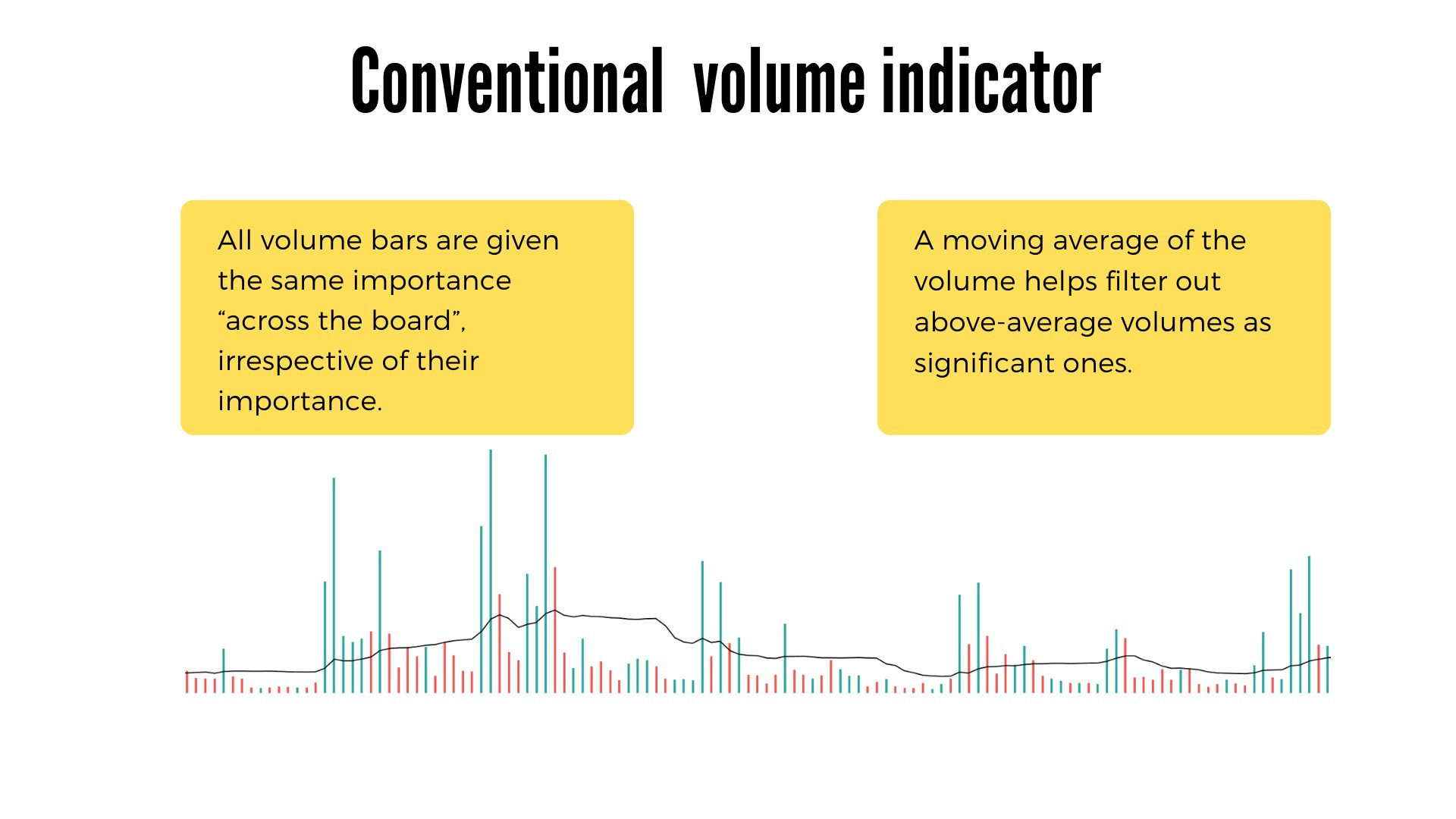 Conventional volume indicator

All volume bars are given the same importance “across the board”, irrespective of their importance.

A moving average of the volume helps filter out above-average volumes as significant ones.